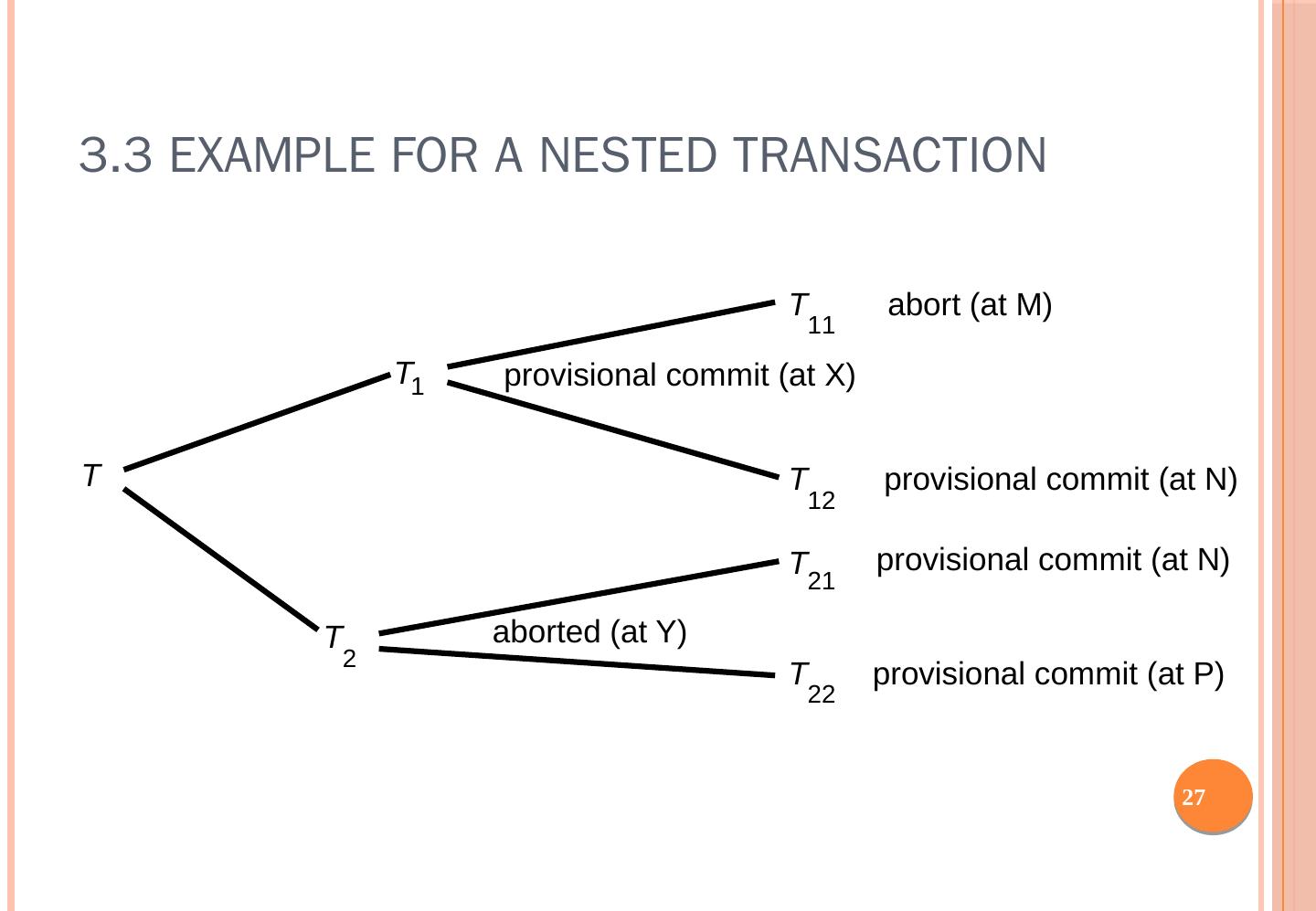 3.3 EXAMPLE FOR A NESTED TRANSACTION

$T_{11}$ abort (at M)

$T_1$ provisional commit (at X)

$T$

$T_{12}$ provisional commit (at N)

$T_{21}$ provisional commit (at N)

$T_2$ aborted (at Y)

$T_{22}$ provisional commit (at P)

27